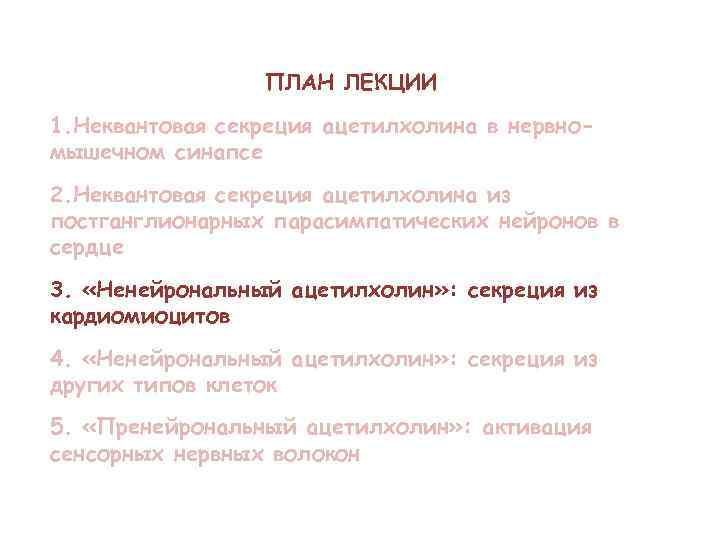 ПЛАН ЛЕКЦИИ

1.Неквантовая секреция ацетилхолина в нервно-мышечном синапсе

2.Неквантовая секреция ацетилхолина из постганглионарных парасимпатических нейронов в сердце

3. «Ненейрональный ацетилхолин»: секреция из кардиомиоцитов

4. «Ненейрональный ацетилхолин»: секреция из других типов клеток

5. «Пренейрональный ацетилхолин»: активация сенсорных нервных волокон